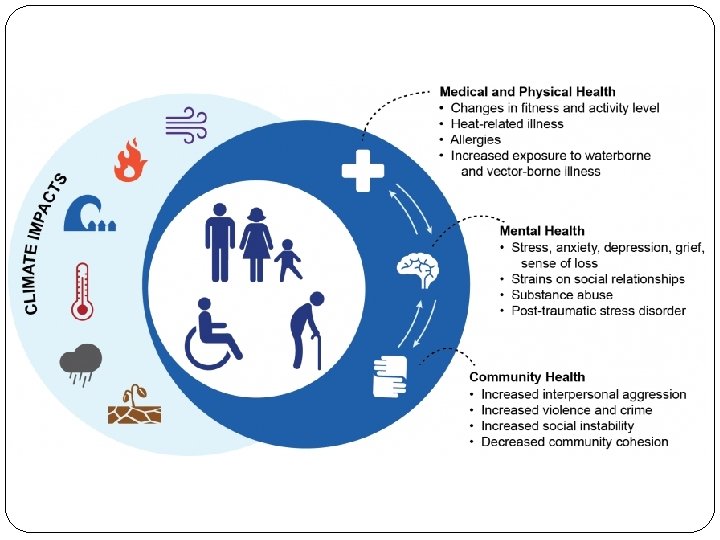 CLIMATE IMPACTS

Medical and Physical Health
• Changes in fitness and activity level
• Heat-related illness
• Allergies
• Increased exposure to waterborne and vector-borne illness

Mental Health
• Stress, anxiety, depression, grief, sense of loss
• Strains on social relationships
• Substance abuse
• Post-traumatic stress disorder

Community Health
• Increased interpersonal aggression
• Increased violence and crime
• Increased social instability
• Decreased community cohesion